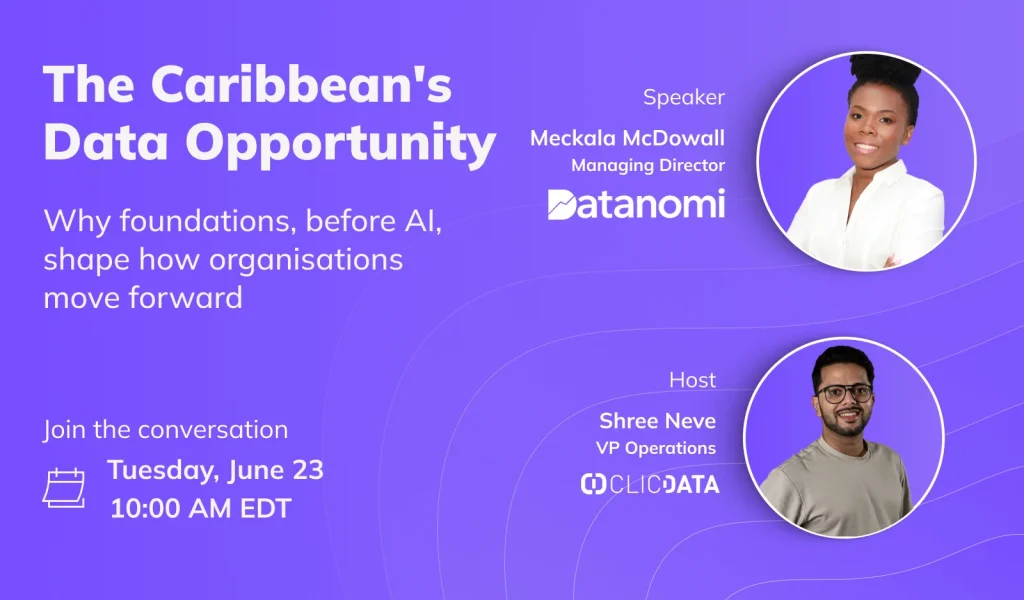 The Caribbean's Data Opportunity

Why foundations, before AI, shape how organisations move forward

Join the conversation

Tuesday, June 23
10:00 AM EDT

Speaker
Meckala McDowall
Managing Director
Datanomi

Host
Shree Neve
VP Operations
CLICDATA